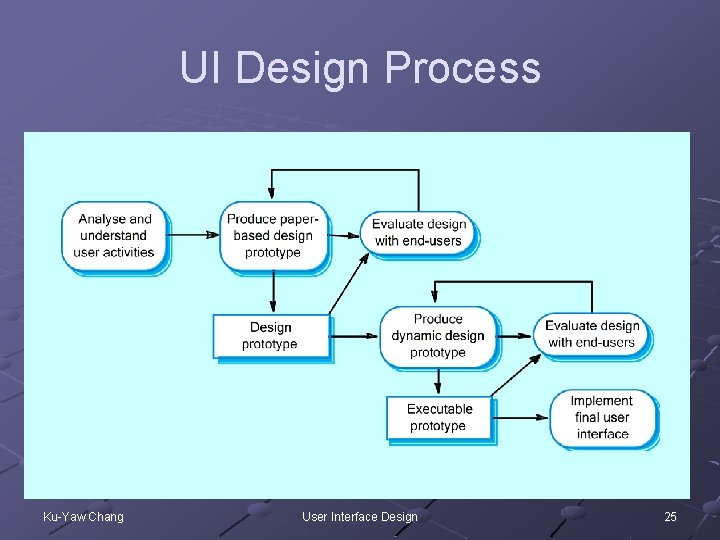 UI Design Process

Analyse and understand user activities

Produce paper-based design prototype

Evaluate design with end-users

Design prototype

Produce dynamic design prototype

Evaluate design with end-users

Executable prototype

Implement final user interface

Ku-Yaw Chang

User Interface Design

25